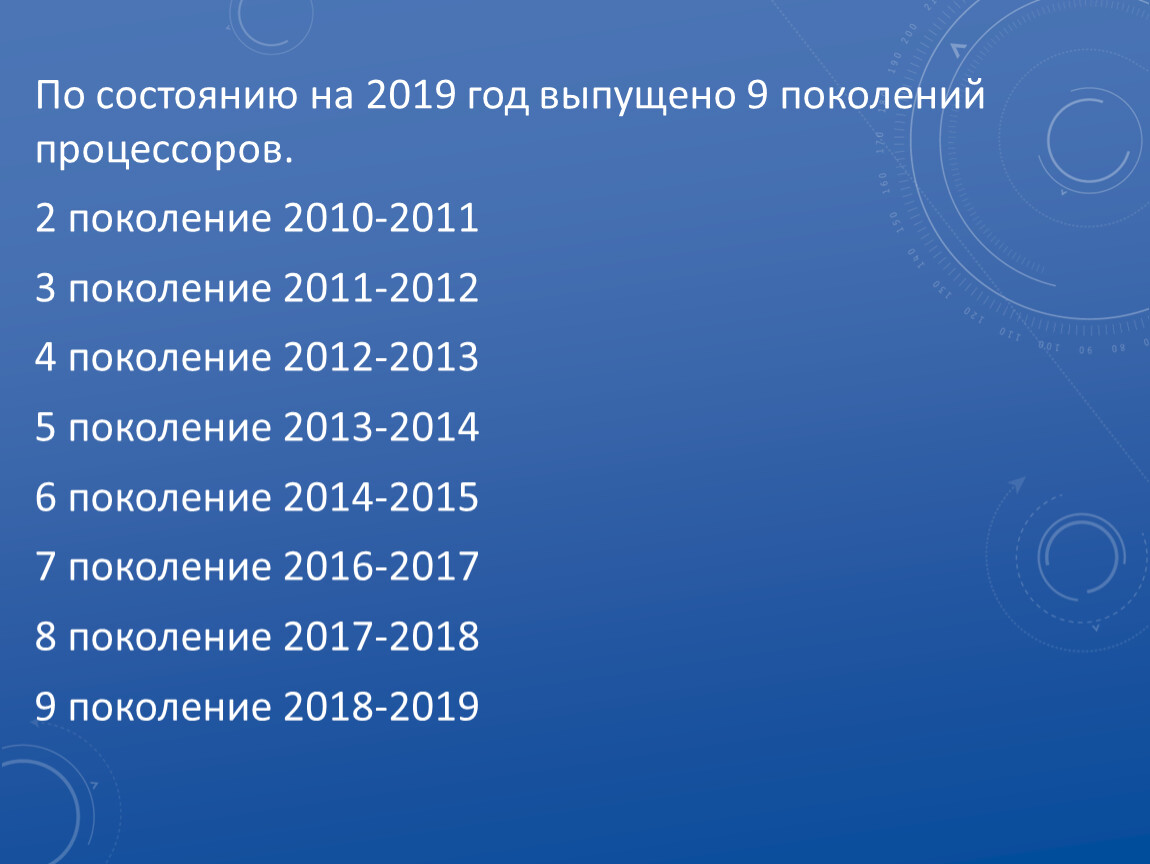 По состоянию на 2019 год выпущено 9 поколений процессоров.

2 поколение 2010-2011

3 поколение 2011-2012

4 поколение 2012-2013

5 поколение 2013-2014

6 поколение 2014-2015

7 поколение 2016-2017

8 поколение 2017-2018

9 поколение 2018-2019